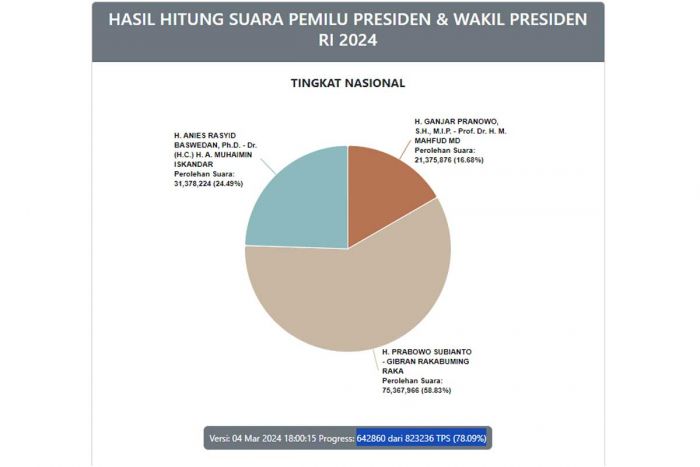 HASIL HITUNG SUARA PEMILU PRESIDEN & WAKIL PRESIDEN RI 2024

TINGKAT NASIONAL

H. ANIES RASYID BASWEDAN, Ph.D. - Dr. (H.C.) H. A. MUHAIMIN ISKANDAR
Perolehan Suara:
31,378,224 (24.49%)

H. GANJAR PRANOWO, S.H., M.I.P. - Prof. Dr. H. M. MAHFUD MD
Perolehan Suara:
21,375,876 (16.68%)

H. PRABOWO SUBIANTO - GIBRAN RAKABUMING RAKA
Perolehan Suara:
75,367,966 (58.83%)

Versi: 04 Mar 2024 18:00:15 Progress: 642860 dari 823236 TPS (78.09%)